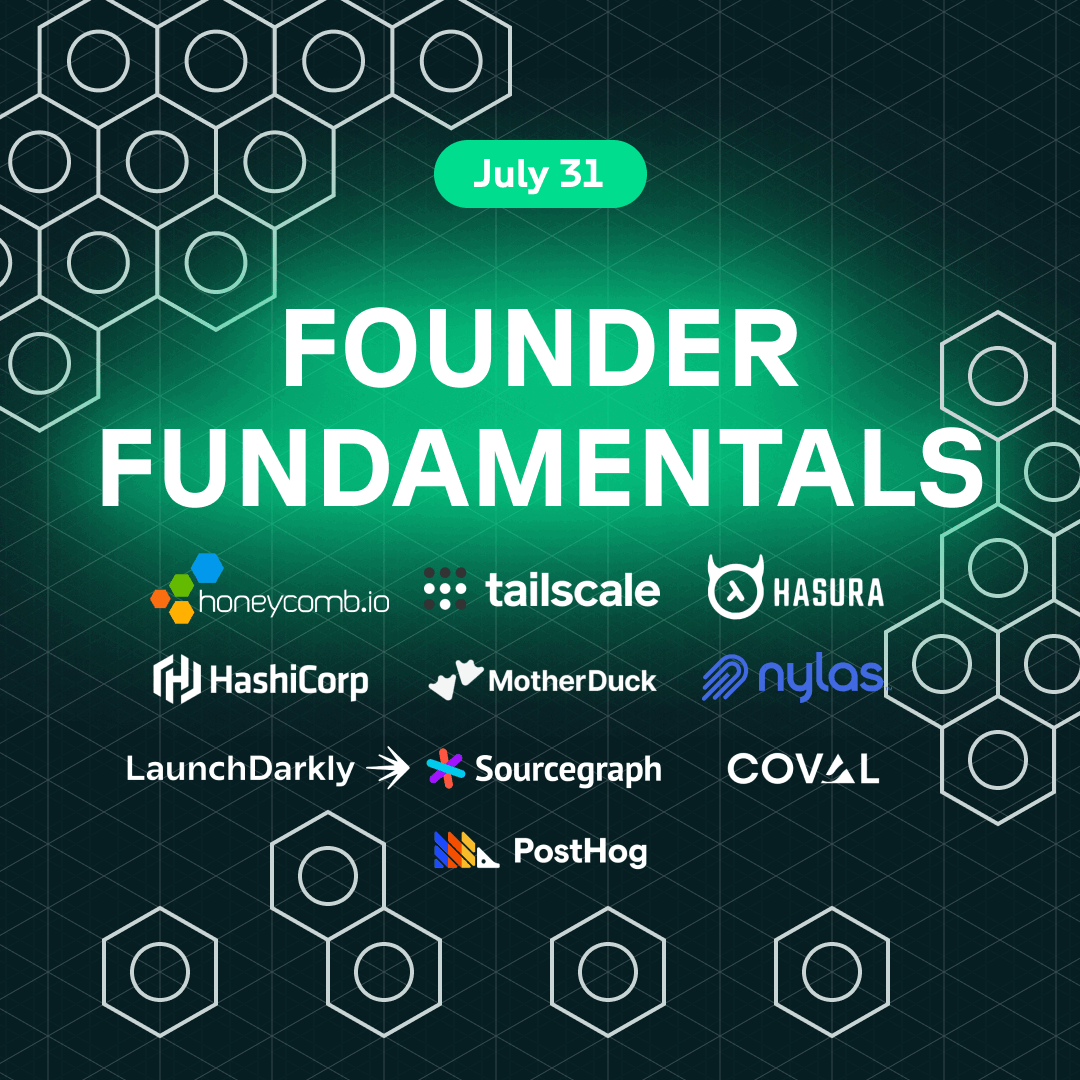 July 31

FOUNDER FUNDAMENTALS

honeycomb.io tailscale HASURA

HashiCorp MotherDuck nylas

LaunchDarkly Sourcegraph COVAL

PostHog